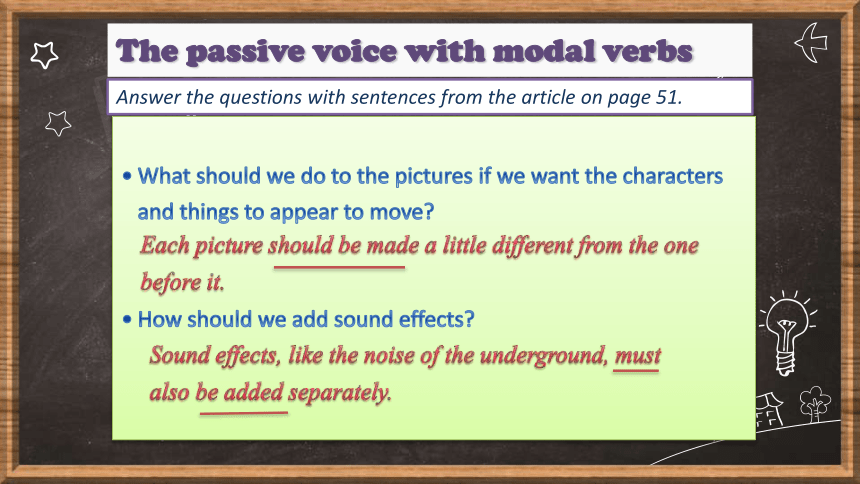 The passive voice with modal verbs

Answer the questions with sentences from the article on page 51.

• What should we do to the pictures if we want the characters and things to appear to move?

Each picture should be made a little different from the one before it.

• How should we add sound effects?

Sound effects, like the noise of the underground, must also be added separately.